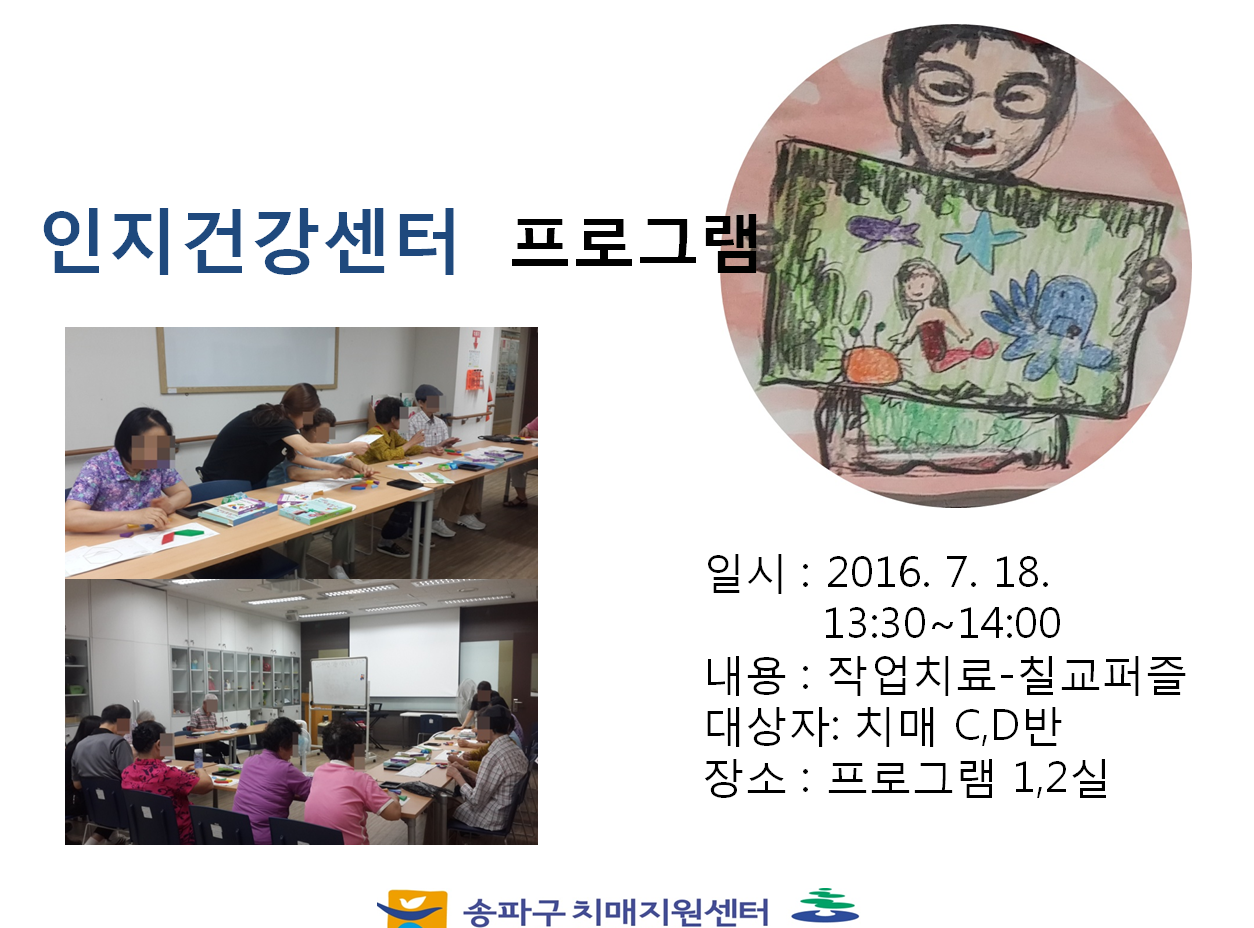 인지건강센터 프로그램

일시 : 2016. 7. 18.
13:30~14:00
내용 : 작업치료-칠교퍼즐
대상자: 치매 C,D반
장소 : 프로그램 1,2실

송파구 치매지원센터